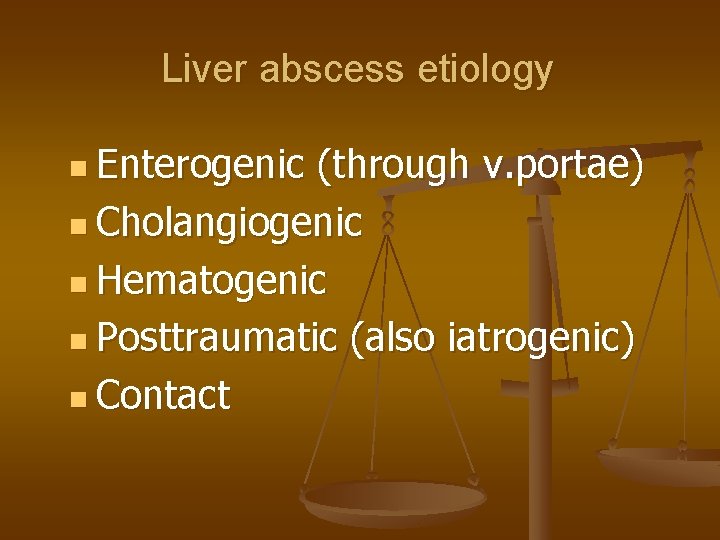 Liver abscess etiology

- Enterogenic (through v.portae)
- Cholangiogenic
- Hematogenic
- Posttraumatic (also iatrogenic)
- Contact